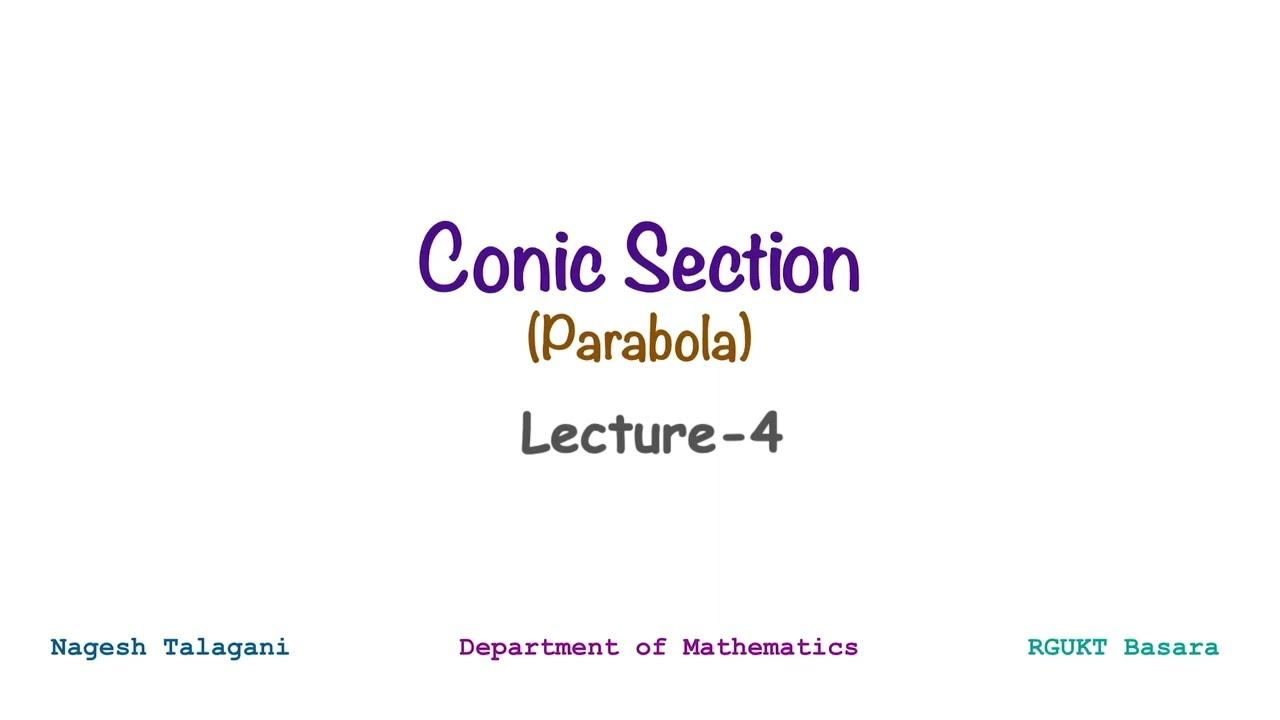 Conic Section
(Parabola)

Lecture-4

Nagesh Talagani

Department of Mathematics

RGUKT Basara